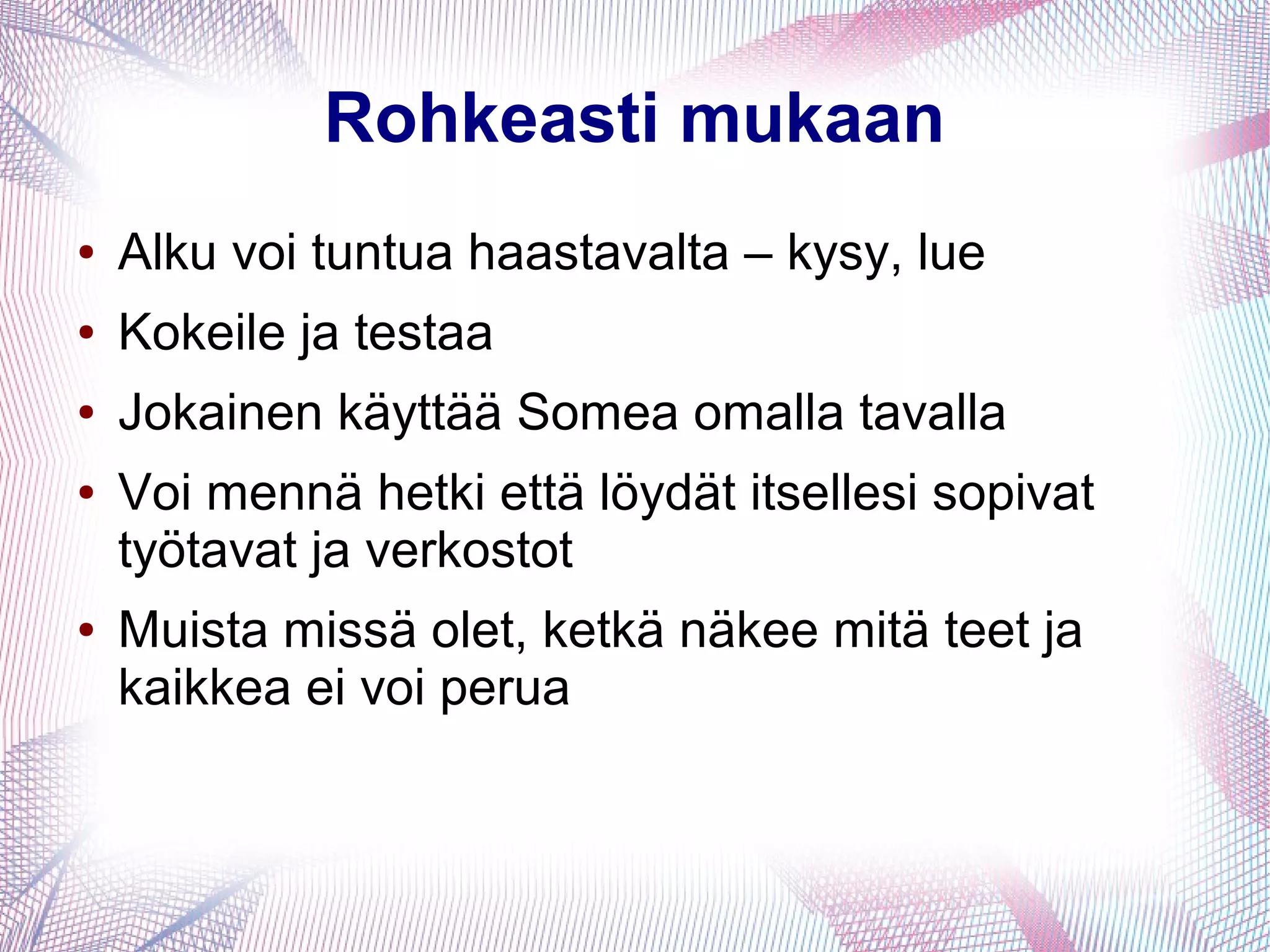 Rohkeasti mukaan

• Alku voi tuntua haastavalta – kysy, lue
• Kokeile ja testaa
• Jokainen käyttää Somea omalla tavalla
• Voi mennä hetki että löydät itsellesi sopivat työtavat ja verkostot
• Muista missä olet, ketkä näkee mitä teet ja kaikkea ei voi perua